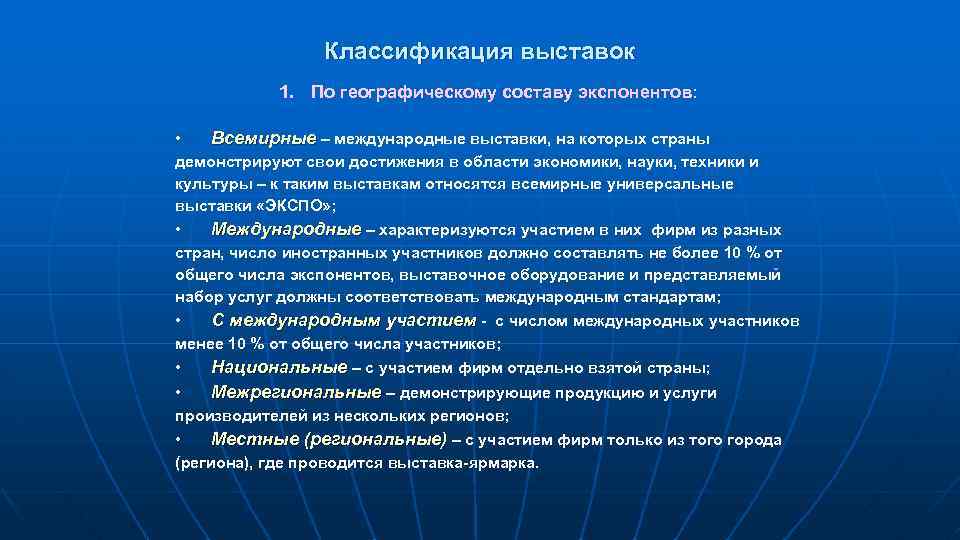 Классификация выставок

1. По географическому составу экспонентов:

• Всемирные – международные выставки, на которых страны демонстрируют свои достижения в области экономики, науки, техники и культуры – к таким выставкам относятся всемирные универсальные выставки «ЭКСПО»;

• Международные – характеризуются участием в них фирм из разных стран, число иностранных участников должно составлять не более 10 % от общего числа экспонентов, выставочное оборудование и представляемый набор услуг должны соответствовать международным стандартам;

• С международным участием - с числом международных участников менее 10 % от общего числа участников;

• Национальные – с участием фирм отдельно взятой страны;

• Межрегиональные – демонстрирующие продукцию и услуги производителей из нескольких регионов;

• Местные (региональные) – с участием фирм только из того города (региона), где проводится выставка-ярмарка.